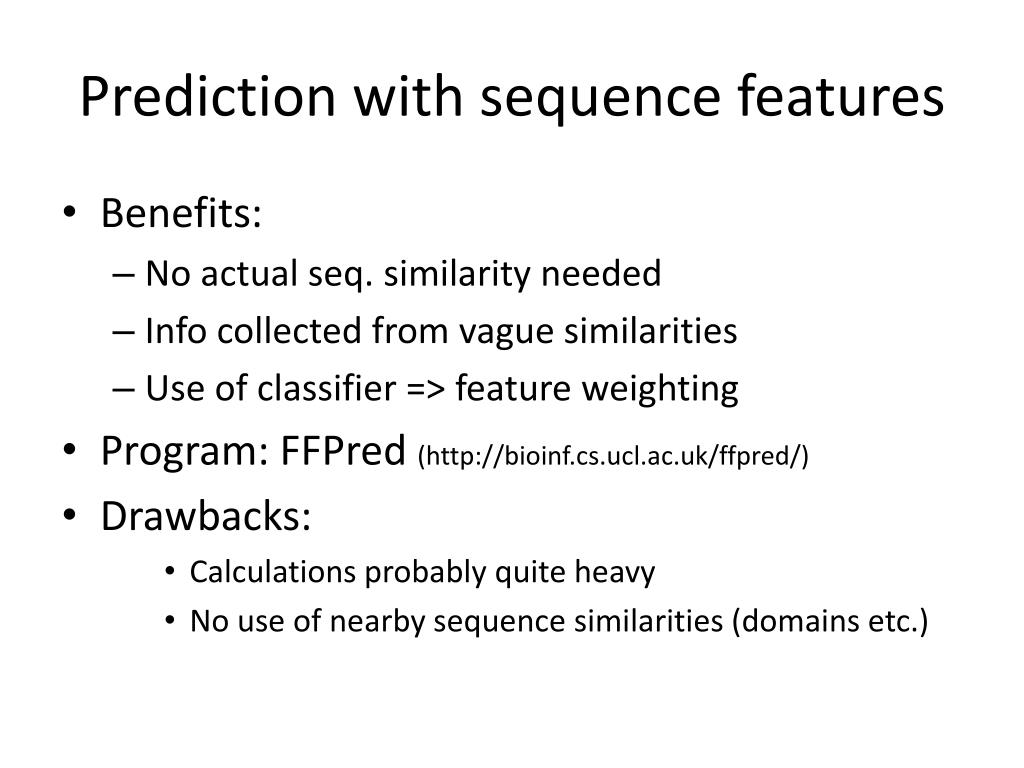 Prediction with sequence features

• Benefits:
– No actual seq. similarity needed
– Info collected from vague similarities
– Use of classifier => feature weighting
• Program: FFPred (http://bioinf.cs.ucl.ac.uk/ffpred/)
• Drawbacks:
• Calculations probably quite heavy
• No use of nearby sequence similarities (domains etc.)